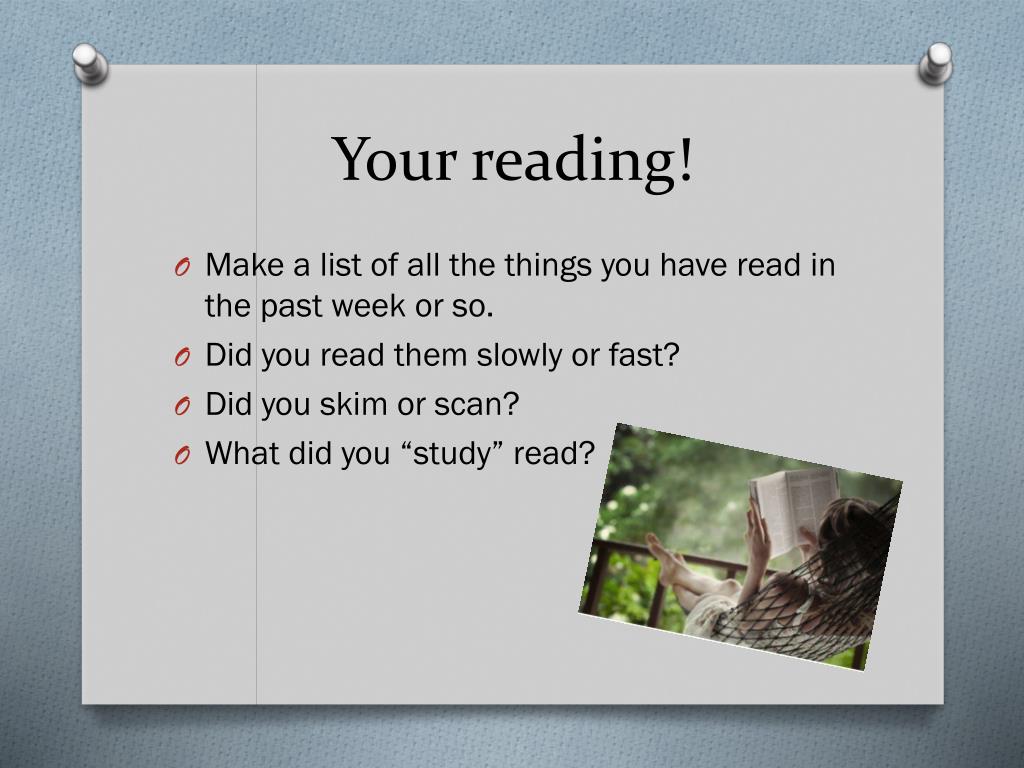 Your reading!

O Make a list of all the things you have read in the past week or so.
O Did you read them slowly or fast?
O Did you skim or scan?
O What did you “study” read?